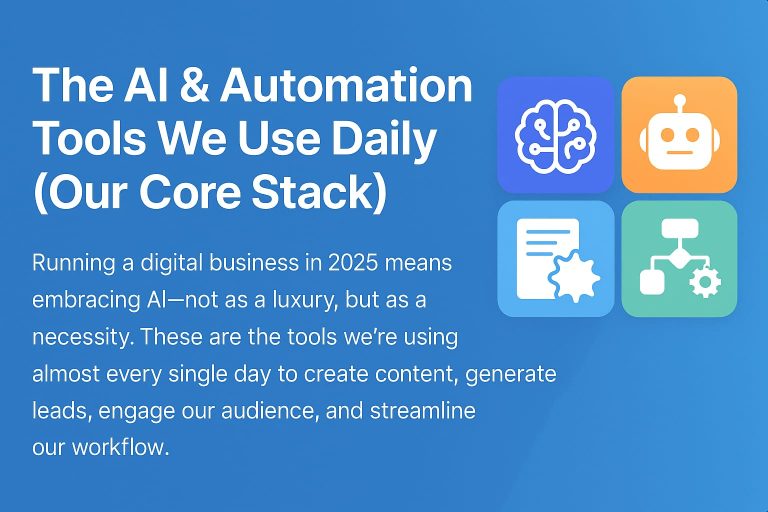 The AI & Automation Tools We Use Daily (Our Core Stack)

Running a digital business in 2025 means embracing AI—not as a luxury, but as a necessity. These are the tools we're using almost every single day to create content, generate leads, engage our audience, and streamline our workflow.